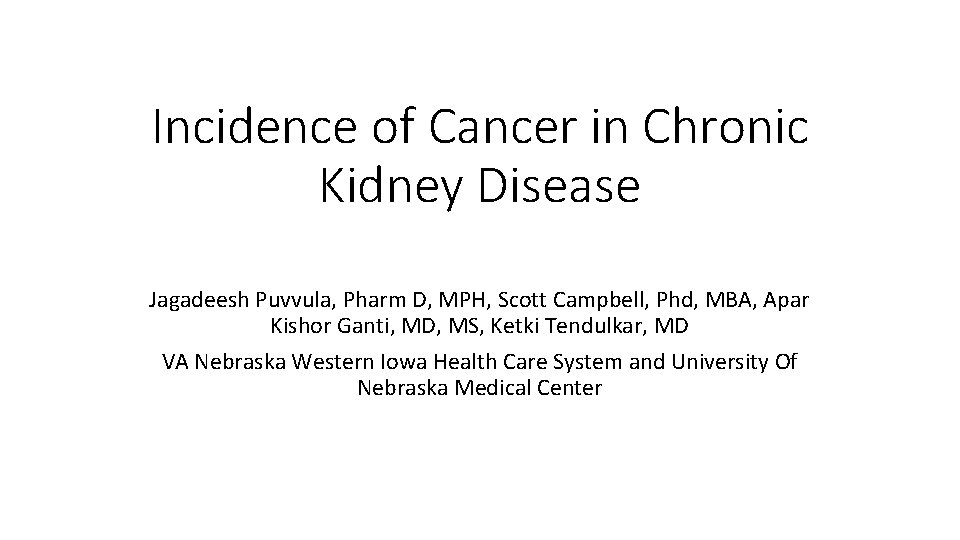 Incidence of Cancer in Chronic Kidney Disease

Jagadeesh Puvvula, Pharm D, MPH, Scott Campbell, Phd, MBA, Apar Kishor Ganti, MD, MS, Ketki Tendulkar, MD

VA Nebraska Western Iowa Health Care System and University Of Nebraska Medical Center